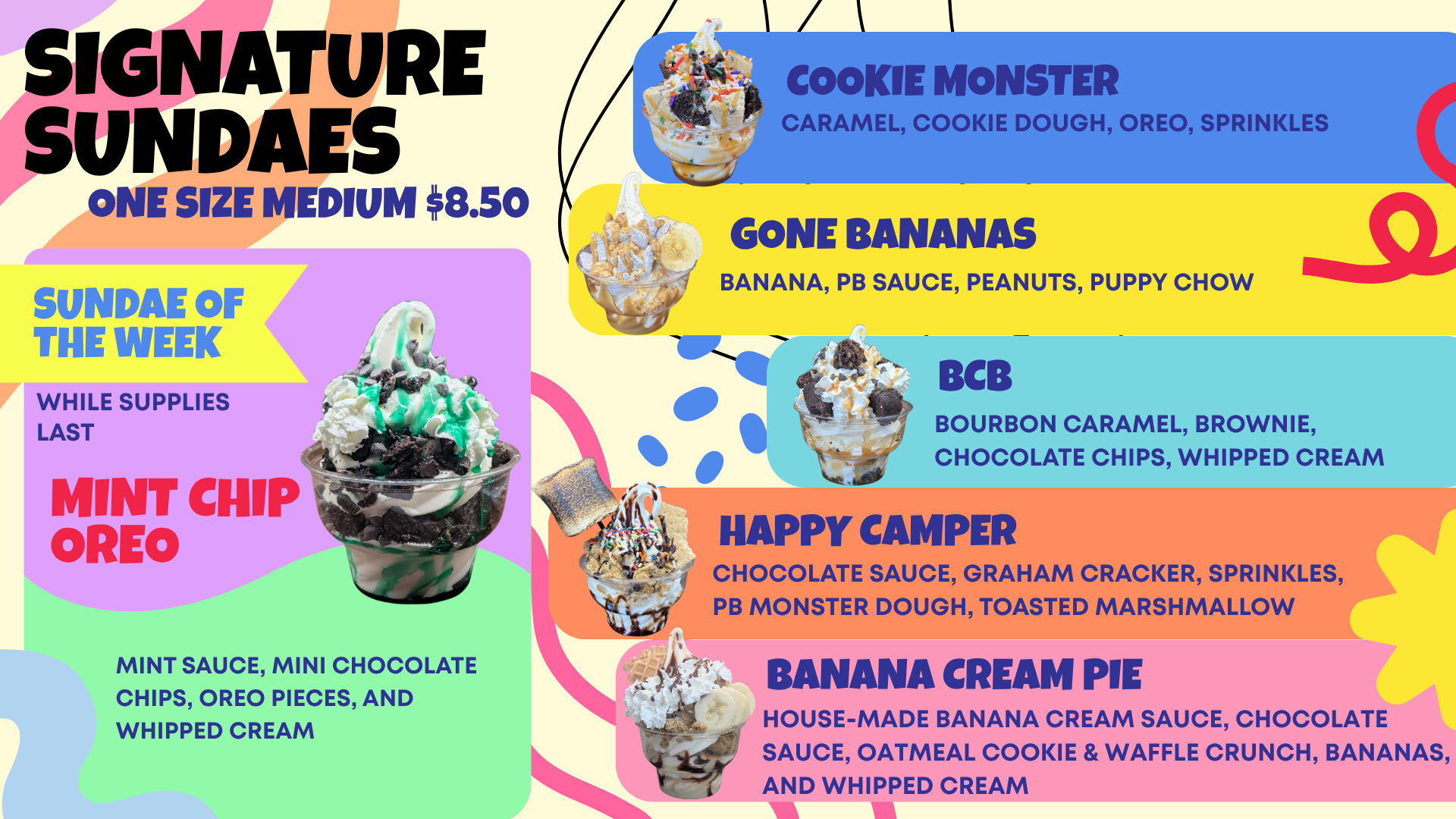 SIGNATURE SUNDAES

ONE SIZE MEDIUM $8.50

SUNDAE OF THE WEEK

WHILE SUPPLIES LAST

MINT CHIP OREO

MINT SAUCE, MINI CHOCOLATE CHIPS, OREO PIECES, AND WHIPPED CREAM

COOKIE MONSTER

CARAMEL, COOKIE DOUGH, OREO, SPRINKLES

GONE BANANAS

BANANA, PB SAUCE, PEANUTS, PUPPY CHOW

BCB

BOURBON CARAMEL, BROWNIE, CHOCOLATE CHIPS, WHIPPED CREAM

HAPPY CAMPER

CHOCOLATE SAUCE, GRAHAM CRACKER, SPRINKLES, PB MONSTER DOUGH, TOASTED MARSHMALLOW

BANANA CREAM PIE

HOUSE-MADE BANANA CREAM SAUCE, CHOCOLATE SAUCE, OATMEAL COOKIE & WAFFLE CRUNCH, BANANAS, AND WHIPPED CREAM